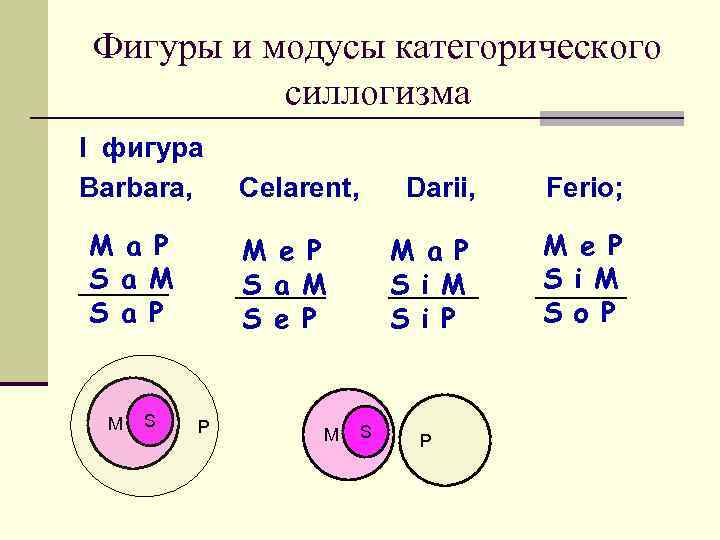 Фигуры и модусы категорического силлогизма

I фигура

Barbara, Celarent, Darii, Ferio;

M a P
S a M
S a P

M e P
S a M
S e P

M a P
S i M
S i P

M e P
S i M
S o P

M S P

M S P